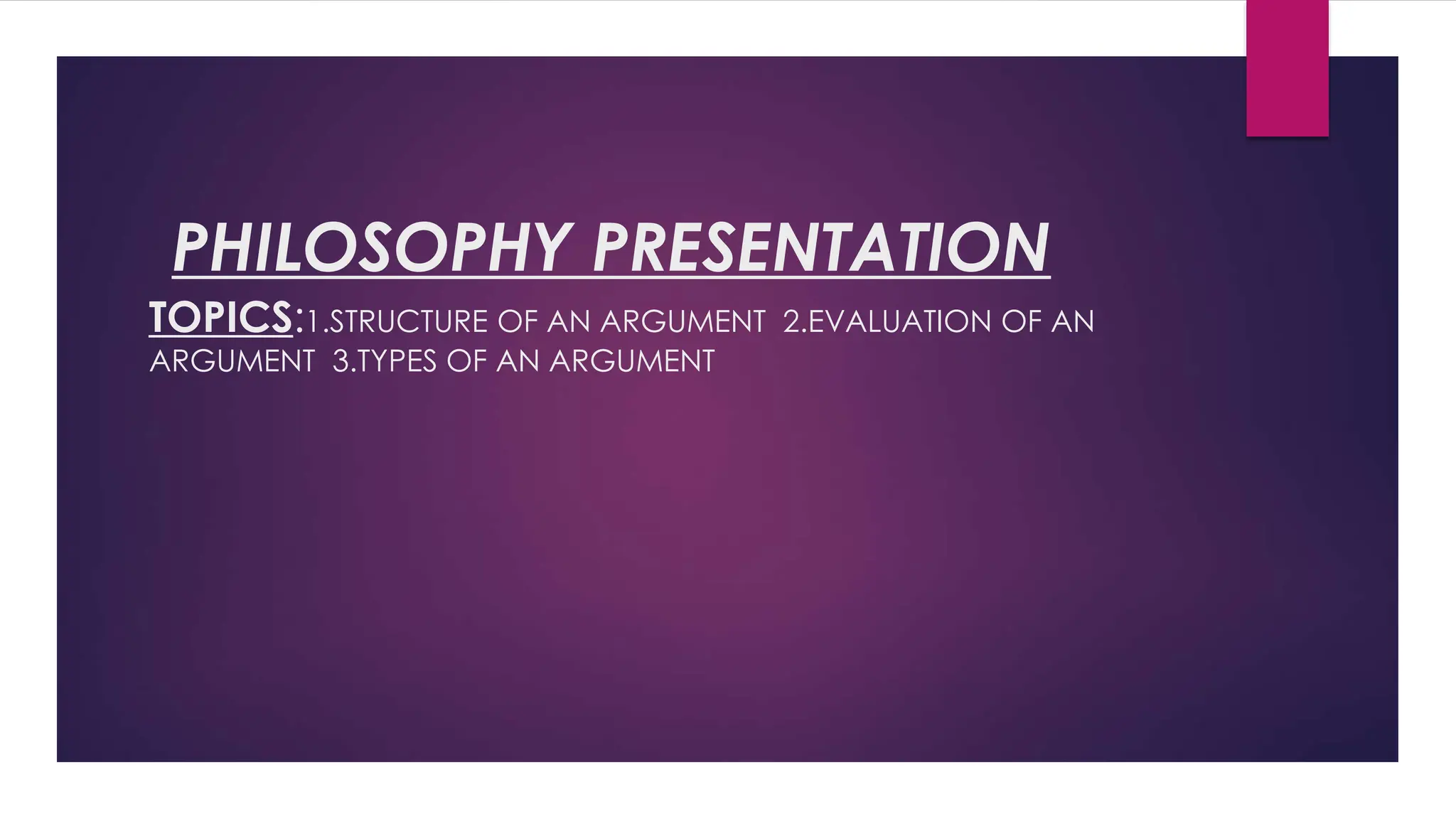 PHILOSOPHY PRESENTATION

TOPICS:1.STRUCTURE OF AN ARGUMENT 2.EVALUATION OF AN ARGUMENT 3.TYPES OF AN ARGUMENT